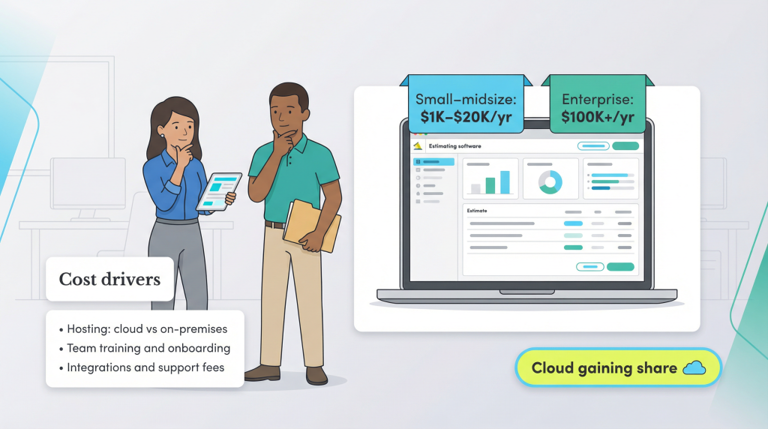 Small–midsize:
$1K–$20K/yr

Enterprise:
$100K+/yr

Estimating software

Estimate

Cost drivers

• Hosting: cloud vs on-premises
• Team training and onboarding
• Integrations and support fees

Cloud gaining share